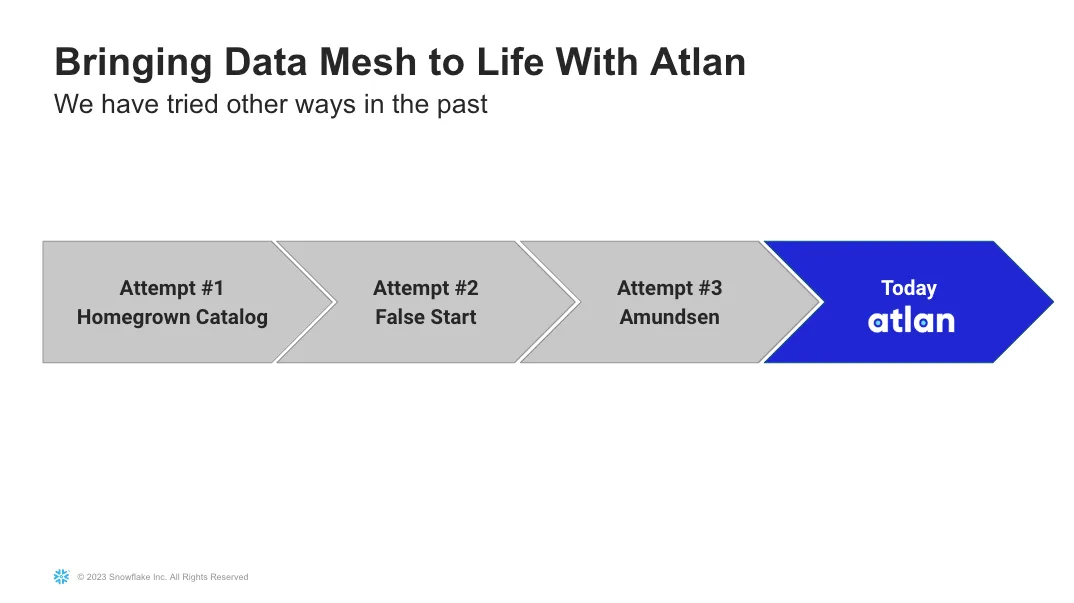 Bringing Data Mesh to Life With Atlan
We have tried other ways in the past

Attempt #1
Homegrown Catalog

Attempt #2
False Start

Attempt #3
Amundsen

Today
atlan

© 2023 Snowflake Inc. All Rights Reserved